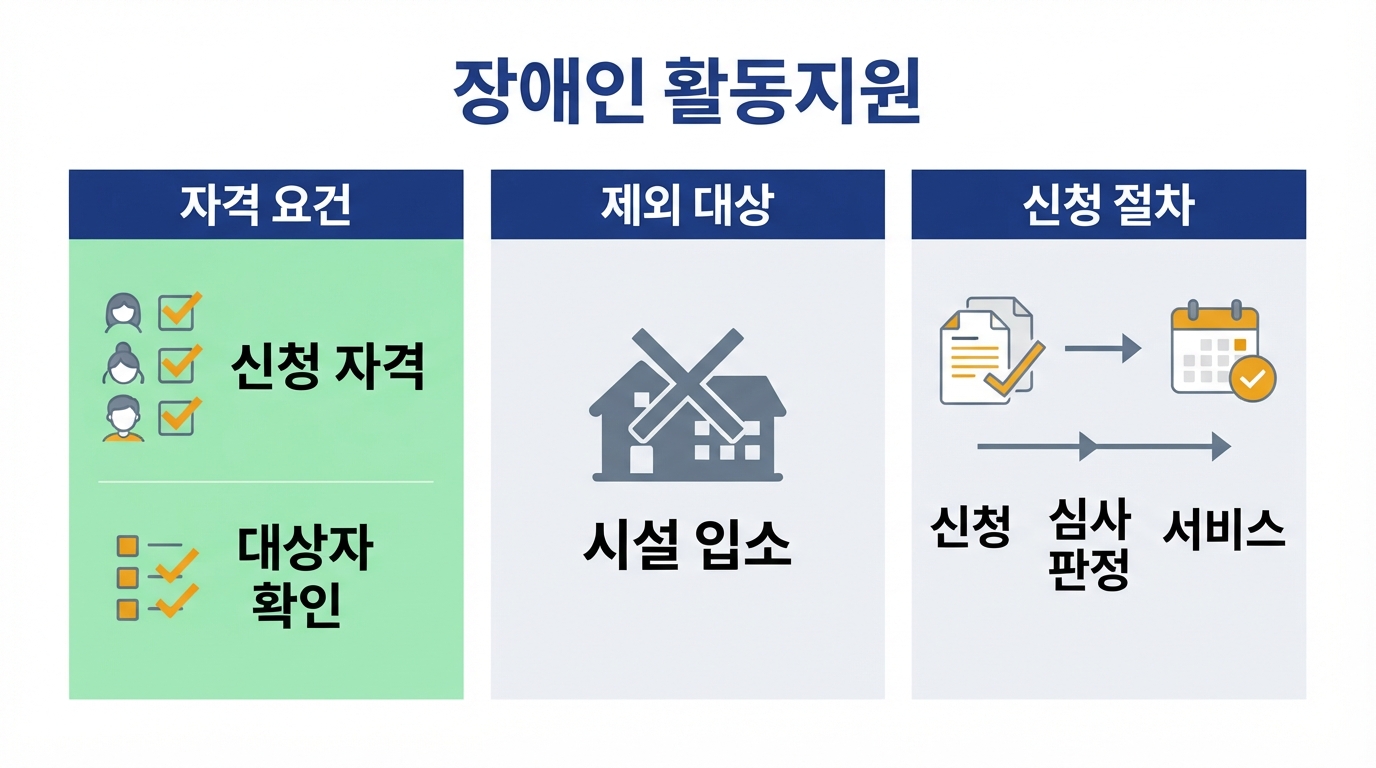 장애인 활동지원

자격 요건

신청 자격

대상자 확인

제외 대상

시설 입소

신청 절차

신청

심사 판정

서비스